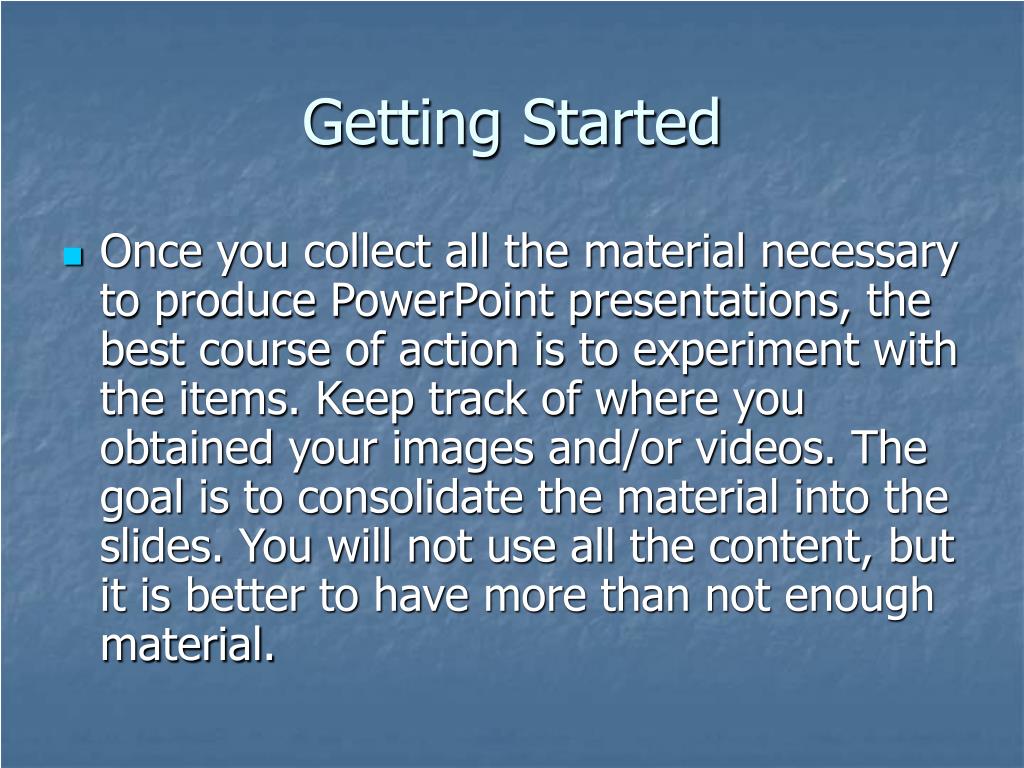 Getting Started

Once you collect all the material necessary to produce PowerPoint presentations, the best course of action is to experiment with the items. Keep track of where you obtained your images and/or videos. The goal is to consolidate the material into the slides. You will not use all the content, but it is better to have more than not enough material.